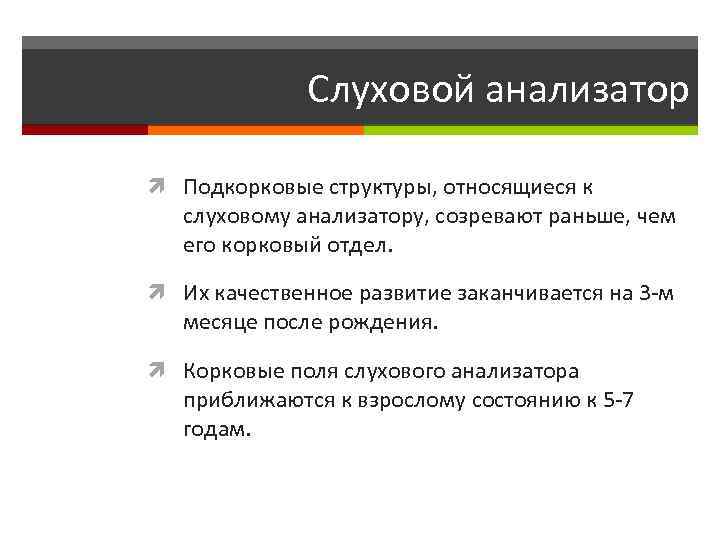 Слуховой анализатор

Подкорковые структуры, относящиеся к слуховому анализатору, созревают раньше, чем его корковый отдел.

Их качественное развитие заканчивается на 3-м месяце после рождения.

Корковые поля слухового анализатора приближаются к взрослому состоянию к 5-7 годам.